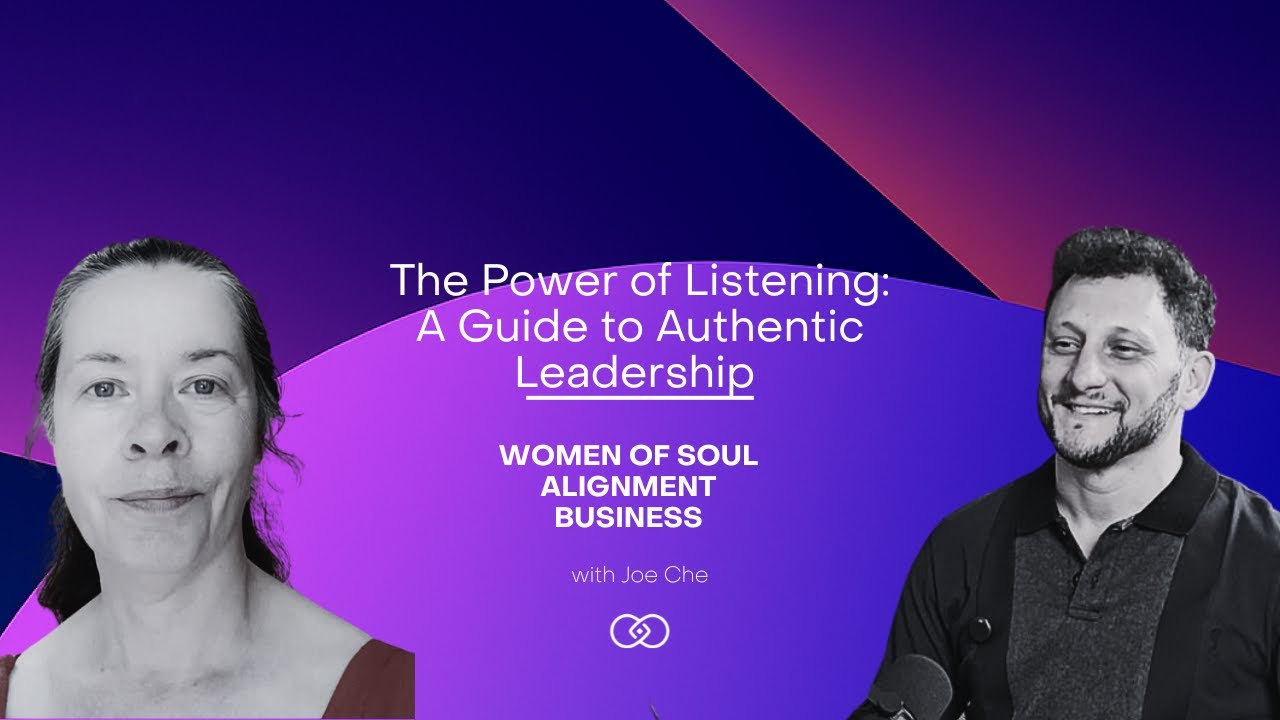 The Power of Listening: A Guide to Authentic Leadership

WOMEN OF SOUL ALIGNMENT BUSINESS

with Joe Che